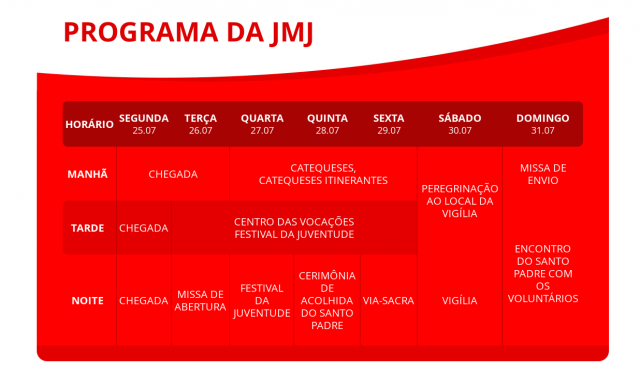 PROGRAMA DA JMJ

| HORÁRIO | SEGUNDA 25.07 | TERÇA 26.07 | QUARTA 27.07 | QUINTA 28.07 | SEXTA 29.07 | SÁBADO 30.07 | DOMINGO 31.07 |
|---|---|---|---|---|---|---|---|
| MANHÃ | CHEGADA | CHEGADA | CATEQUESES, CATEQUESES ITINERANTES | CATEQUESES, CATEQUESES ITINERANTES | CATEQUESES, CATEQUESES ITINERANTES | PEREGRINAÇÃO AO LOCAL DA VIGÍLIA | MISSA DE ENVIO |
| TARDE | CHEGADA | CENTRO DAS VOCAÇÕES FESTIVAL DA JUVENTUDE | CENTRO DAS VOCAÇÕES FESTIVAL DA JUVENTUDE | CENTRO DAS VOCAÇÕES FESTIVAL DA JUVENTUDE | CENTRO DAS VOCAÇÕES FESTIVAL DA JUVENTUDE | PEREGRINAÇÃO AO LOCAL DA VIGÍLIA | ENCONTRO DO SANTO PADRE COM OS VOLUNTÁRIOS |
| NOITE | CHEGADA | MISSA DE ABERTURA | FESTIVAL DA JUVENTUDE | CERIMÔNIA DE ACOLHIDA DO SANTO PADRE | VIA-SACRA | VIGÍLIA | ENCONTRO DO SANTO PADRE COM OS VOLUNTÁRIOS |